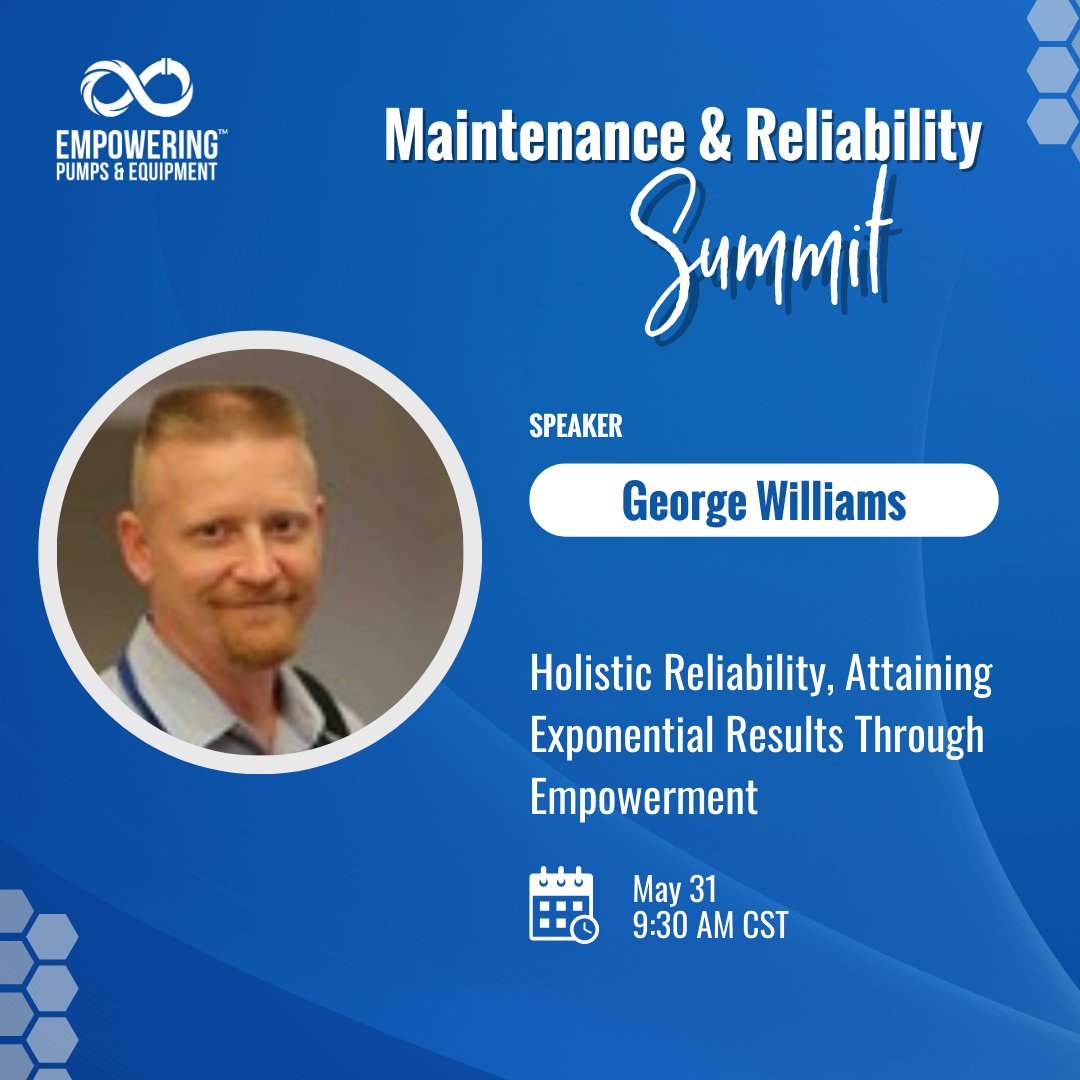 EMPOWERING™
PUMPS & EQUIPMENT

Maintenance & Reliability
Summit

SPEAKER

George Williams

Holistic Reliability, Attaining Exponential Results Through Empowerment

May 31
9:30 AM CST